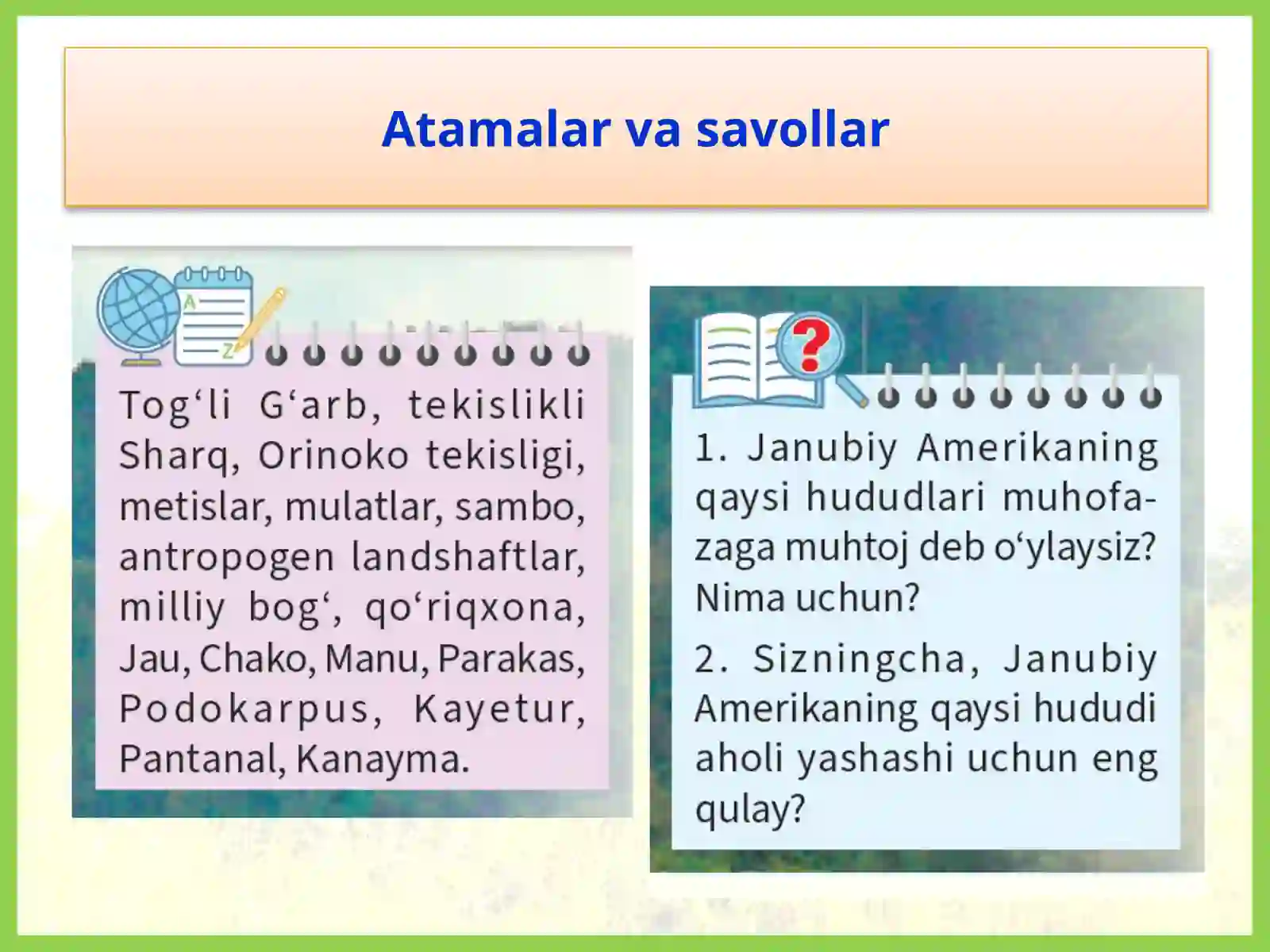 Atamalar va savollar

Tog‘li G‘arb, tekislikli Sharq, Orinoko tekisligi, metislar, mulatlar, sambo, antropogen landshaftlar, milliy bog‘, qo‘riqxona, Jau, Chako, Manu, Parakas, Podokarpus, Kayetur, Pantanal, Kanayma.

1. Janubiy Amerikaning qaysi hududlari muhofazaga muhtoj deb o‘ylaysiz? Nima uchun?

2. Sizningcha, Janubiy Amerikaning qaysi hududi aholi yashashi uchun eng qulay?